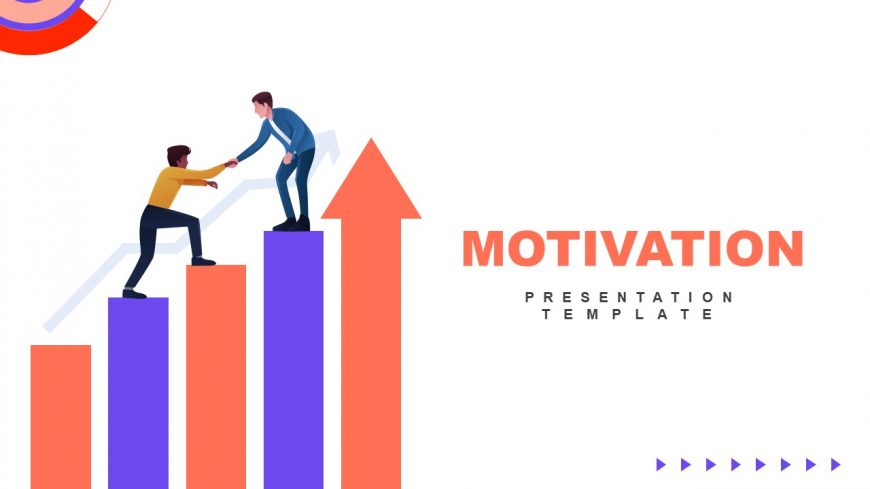 MOTIVATION

PRESENTATION TEMPLATE